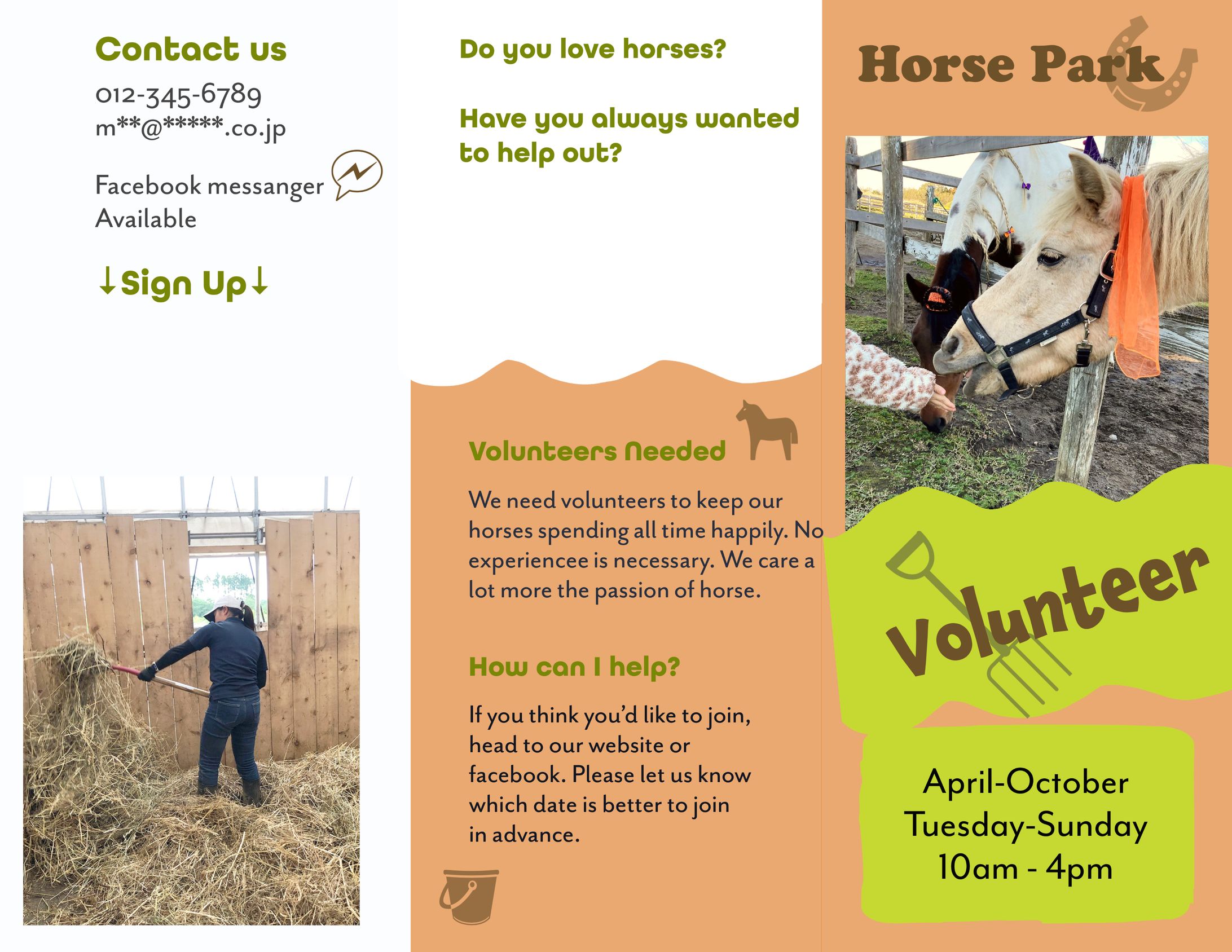 Contact us

012-345-6789
m**@*****.co.jp

Facebook messanger Available

↓Sign Up↓

Do you love horses?

Have you always wanted to help out?

Volunteers Needed

We need volunteers to keep our horses spending all time happily. No experiencee is necessary. We care a lot more the passion of horse.

How can I help?

If you think you'd like to join, head to our website or facebook. Please let us know which date is better to join in advance.

Horse Park

Volunteer

April-October
Tuesday-Sunday
10am - 4pm